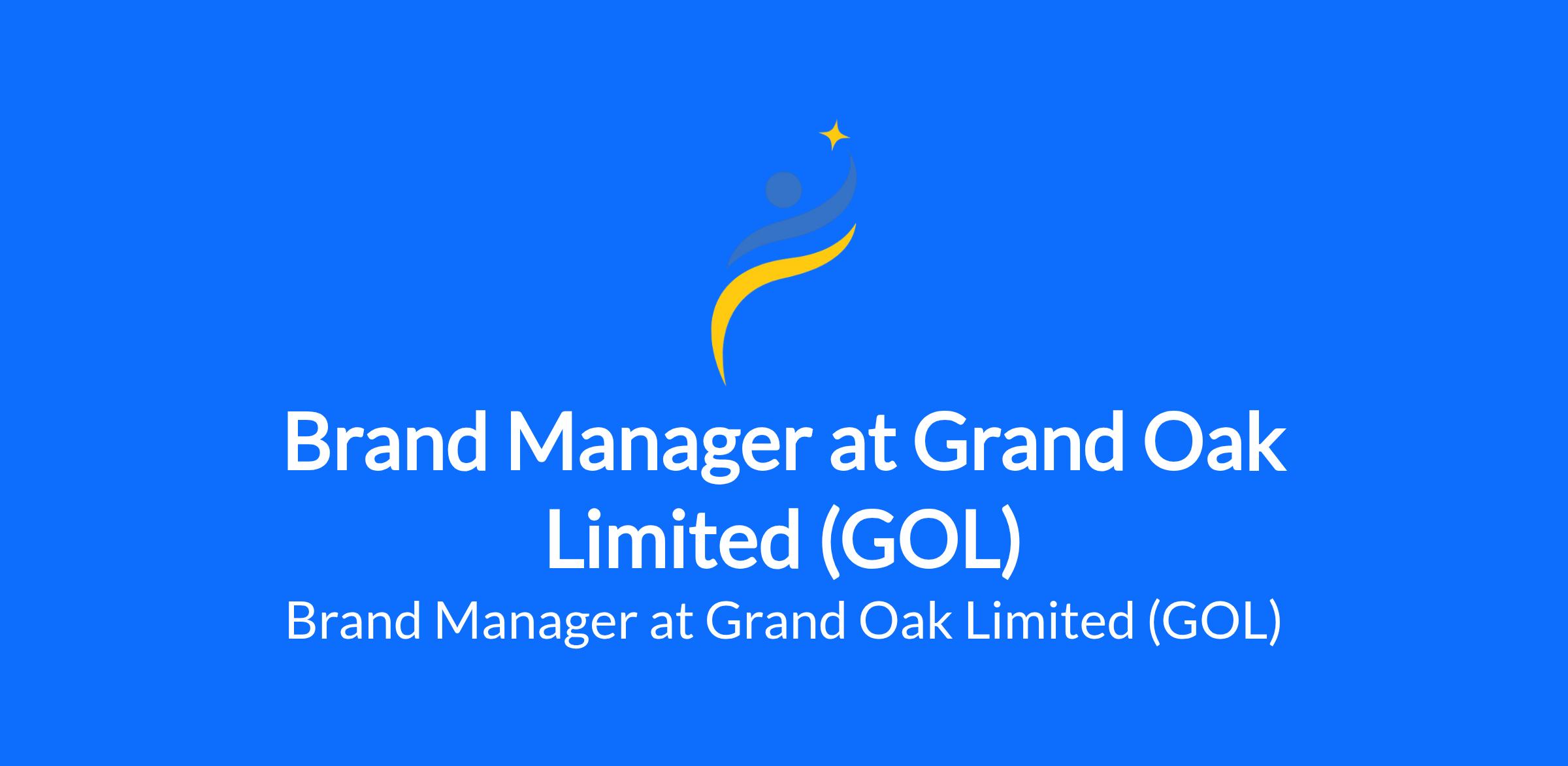 Brand Manager at Grand Oak Limited (GOL)

Brand Manager at Grand Oak Limited (GOL)